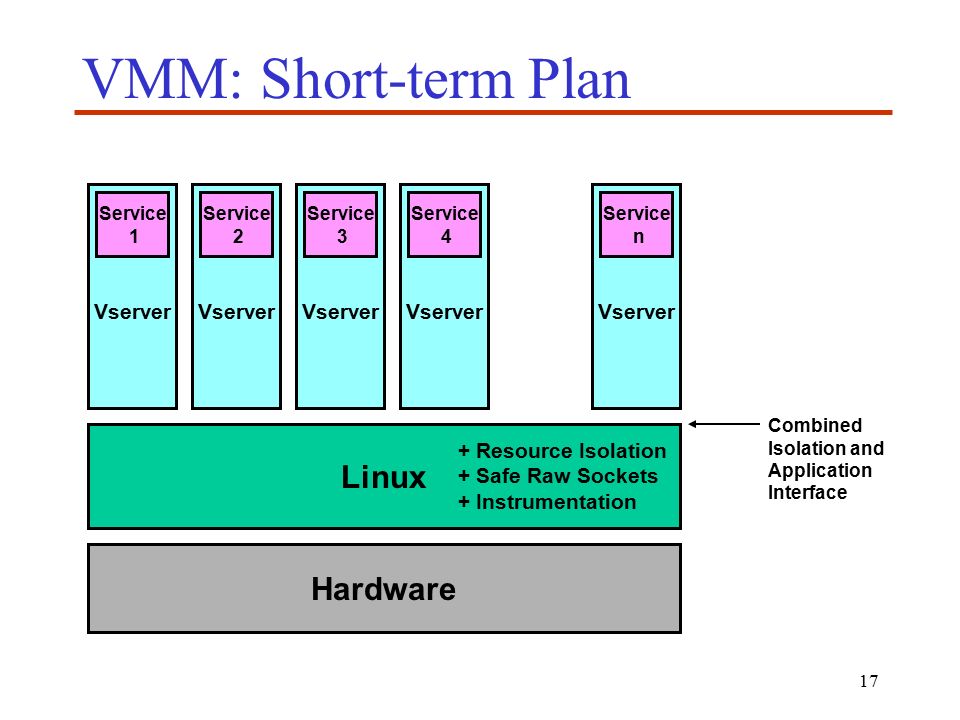 VMM: Short-term Plan

Service 1

Vserver

Service 2

Vserver

Service 3

Vserver

Service 4

Vserver

Service n

Vserver

Linux

+ Resource Isolation
+ Safe Raw Sockets
+ Instrumentation

Combined Isolation and Application Interface

Hardware

17